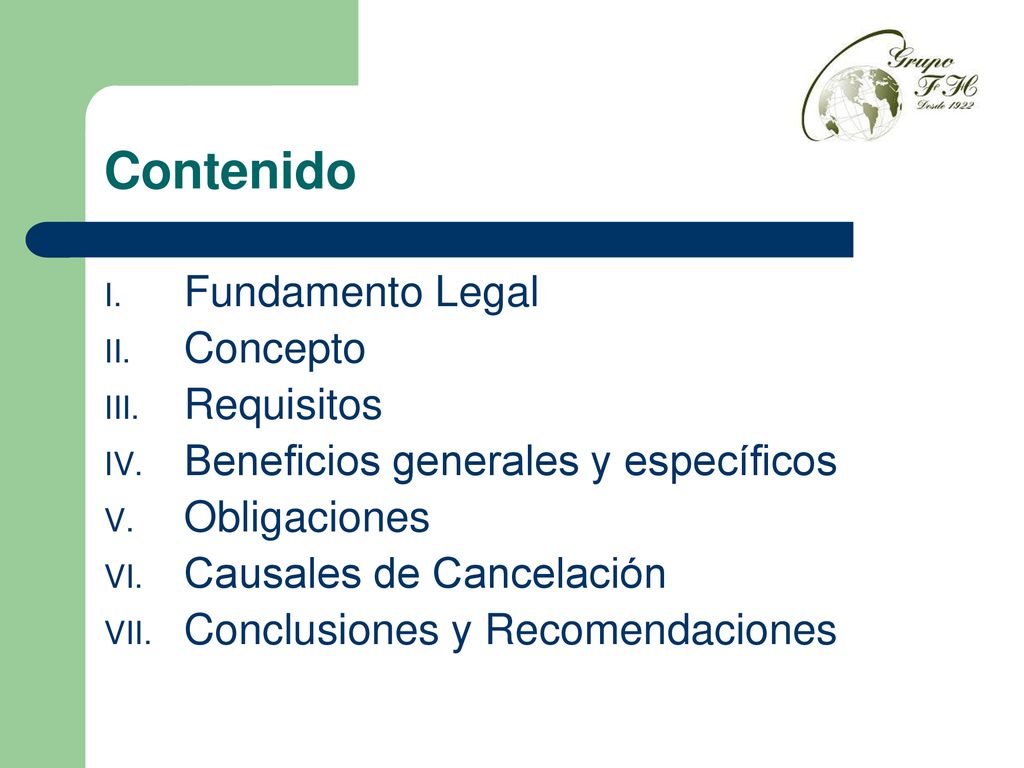 Grupo FH Desde 1922

Contenido

I. Fundamento Legal
II. Concepto
III. Requisitos
IV. Beneficios generales y específicos
V. Obligaciones
VI. Causales de Cancelación
VII. Conclusiones y Recomendaciones